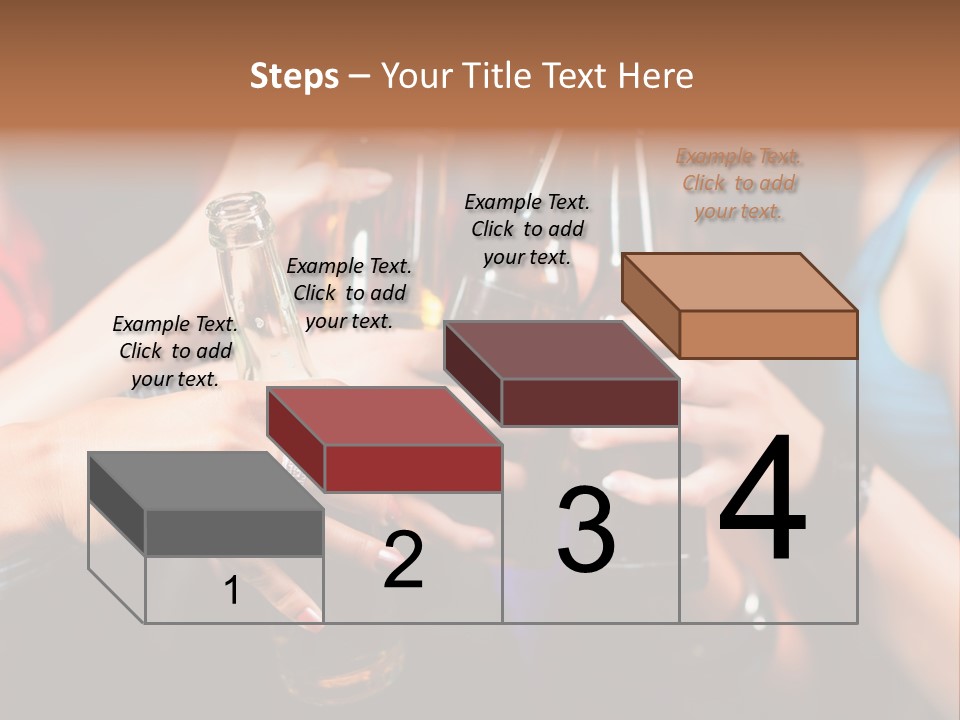 Steps – Your Title Text Here

Example Text. Click to add your text.

Example Text. Click to add your text.

Example Text. Click to add your text.

Example Text. Click to add your text.

1

2

3

4